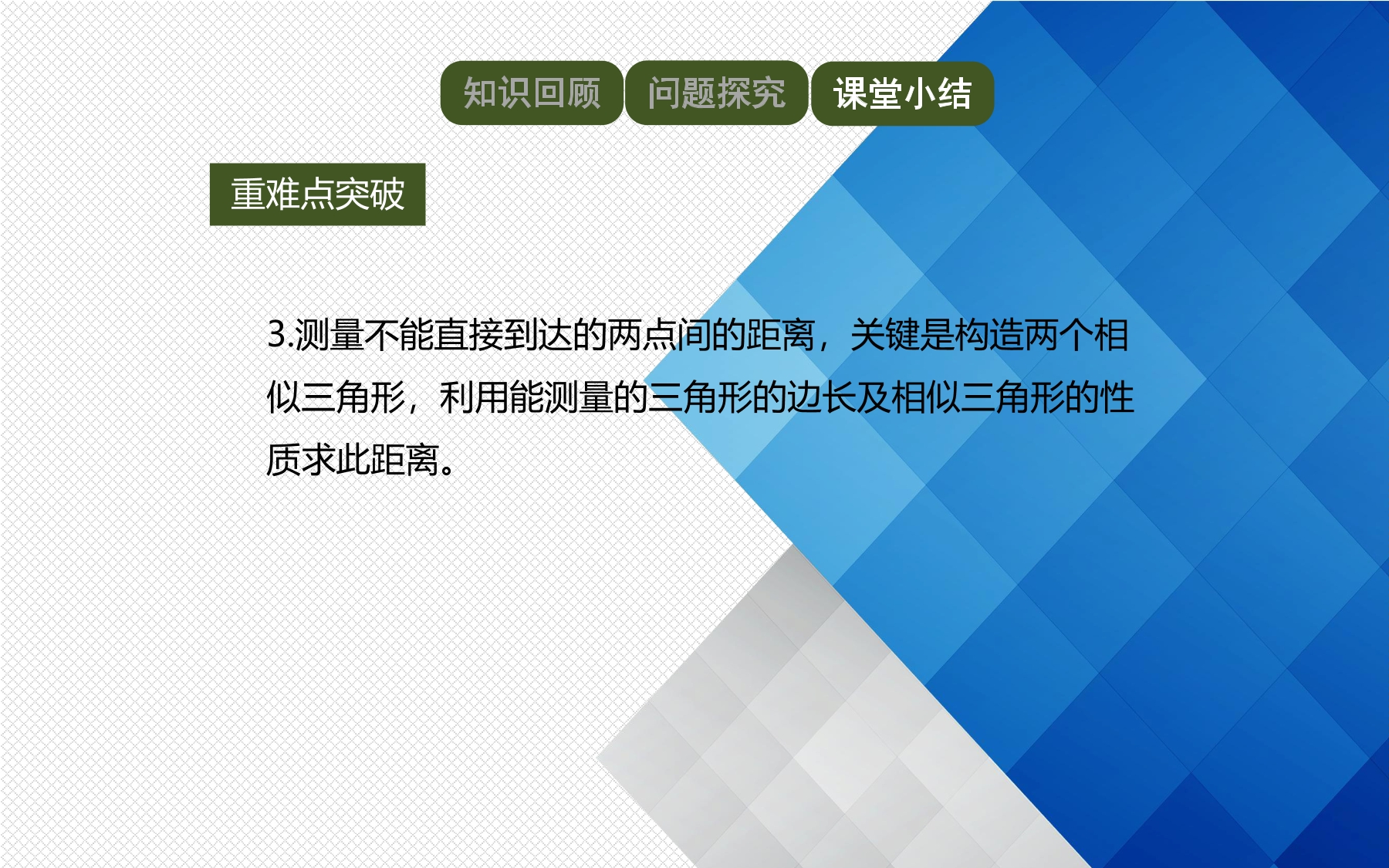 知识回顾 问题探究 课堂小结

重难点突破

3.测量不能直接到达的两点间的距离，关键是构造两个相似三角形，利用能测量的三角形的边长及相似三角形的性质求此距离。